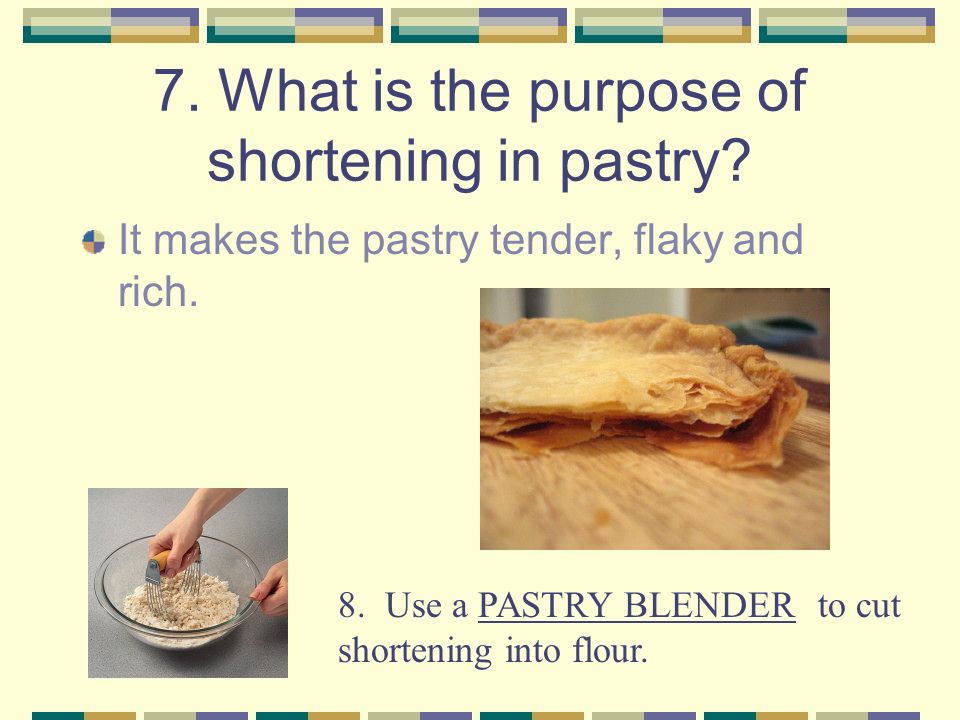 7. What is the purpose of shortening in pastry?

It makes the pastry tender, flaky and rich.

8. Use a PASTRY BLENDER to cut shortening into flour.